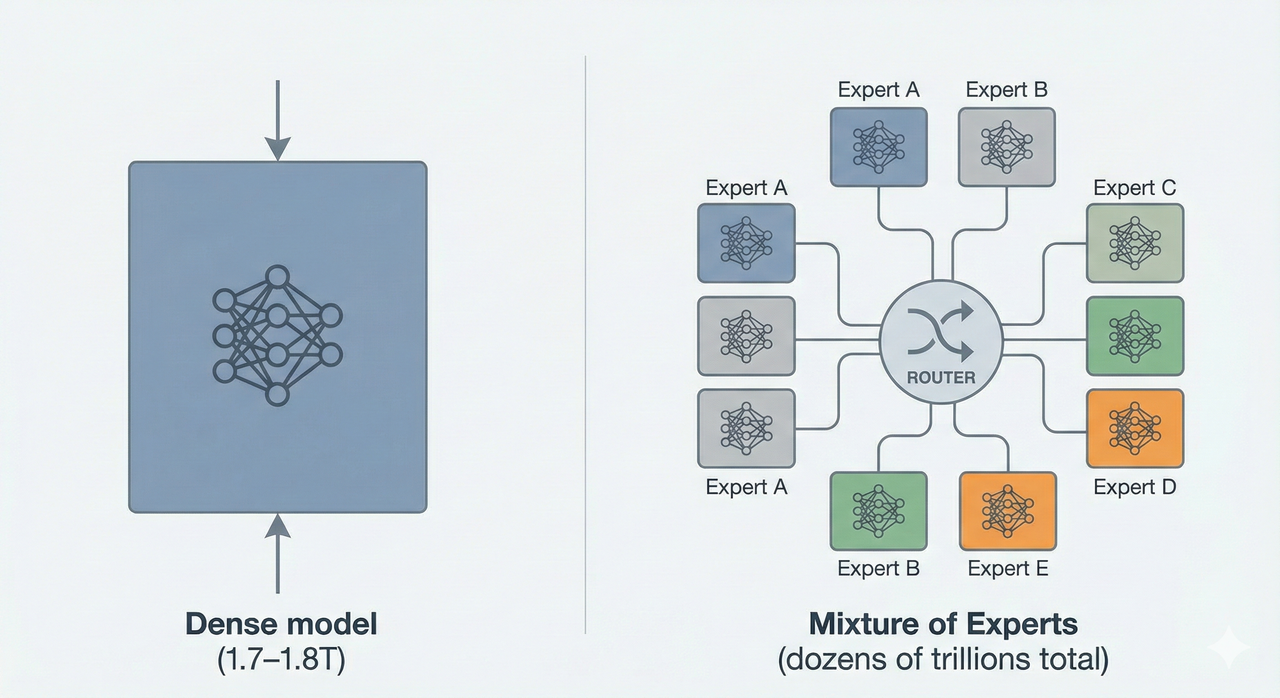 Dense model
(1.7–1.8T)

Expert A
Expert B
Expert A
Expert C
ROUTER
Expert A
Expert D
Expert B
Expert E

Mixture of Experts
(dozens of trillions total)